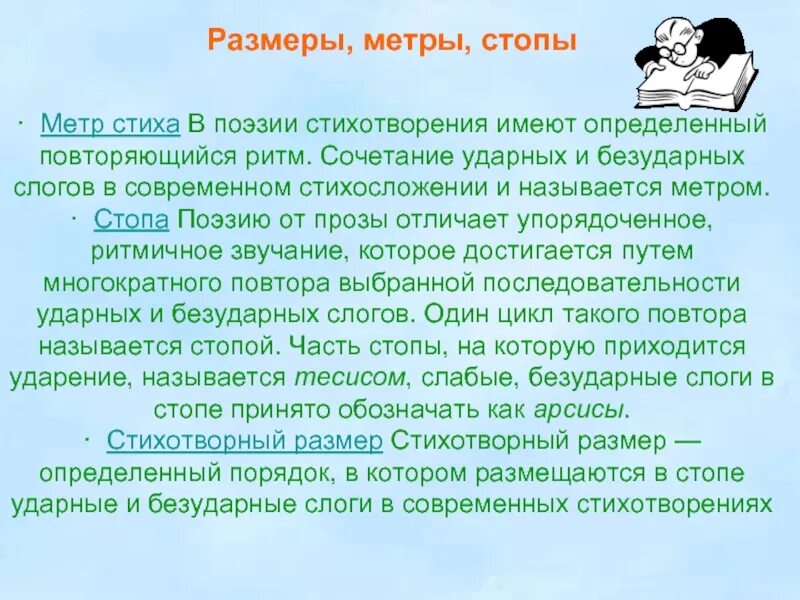 Размеры, метры, стопы

· Метр стиха В поэзии стихотворения имеют определенный повторяющийся ритм. Сочетание ударных и безударных слогов в современном стихосложении и называется метром.

· Стопа Поэзию от прозы отличает упорядоченное, ритмичное звучание, которое достигается путем многократного повтора выбранной последовательности ударных и безударных слогов. Один цикл такого повтора называется стопой. Часть стопы, на которую приходится ударение, называется тесисом, слабые, безударные слоги в стопе принято обозначать как арсисы.

· Стихотворный размер Стихотворный размер — определенный порядок, в котором размещаются в стопе ударные и безударные слоги в современных стихотворениях